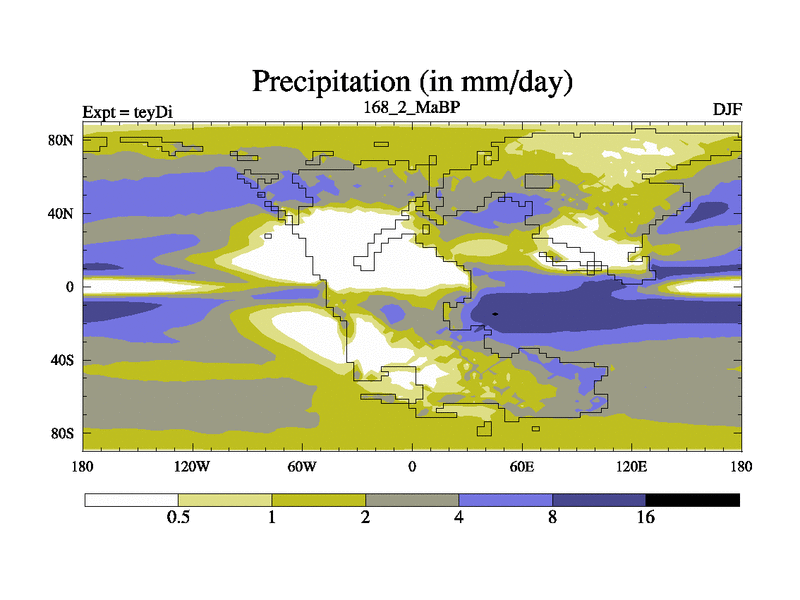 Precipitation (in mm/day)

Expt = teyDi
168_2_MaBP
DJF

80N
40N
0
40S
80S

180
120W
60W
0
60E
120E
180

0.5
1
2
4
8
16